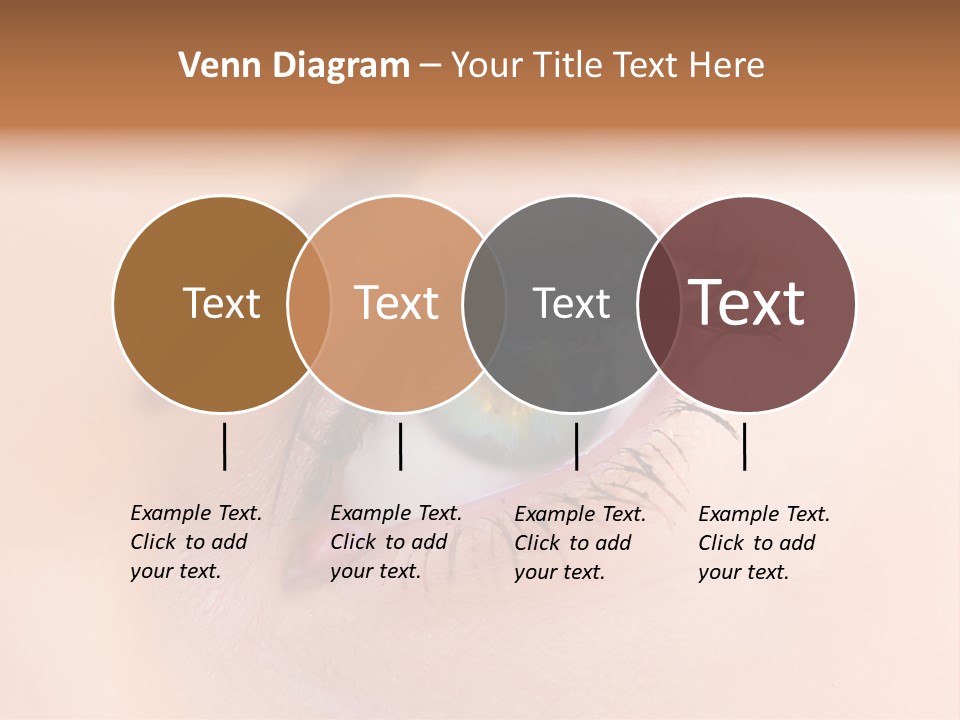 Venn Diagram – Your Title Text Here

Text

Text

Text

Text

Example Text. Click to add your text.

Example Text. Click to add your text.

Example Text. Click to add your text.

Example Text. Click to add your text.